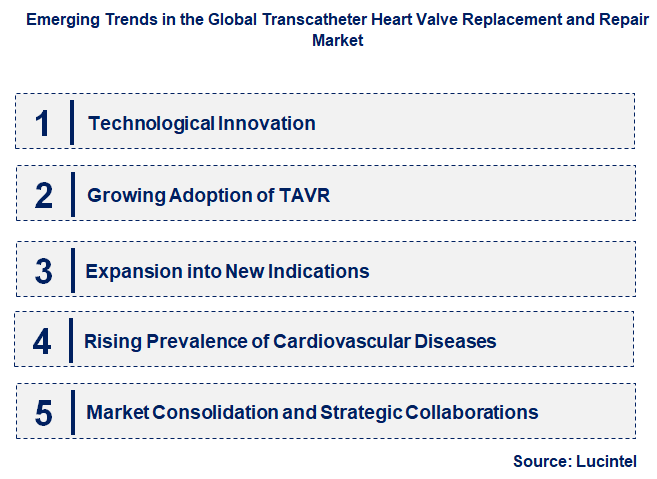 Emerging Trends in the Global Transcatheter Heart Valve Replacement and Repair Market

1 Technological Innovation

2 Growing Adoption of TAVR

3 Expansion into New Indications

4 Rising Prevalence of Cardiovascular Diseases

5 Market Consolidation and Strategic Collaborations

Source: Lucintel